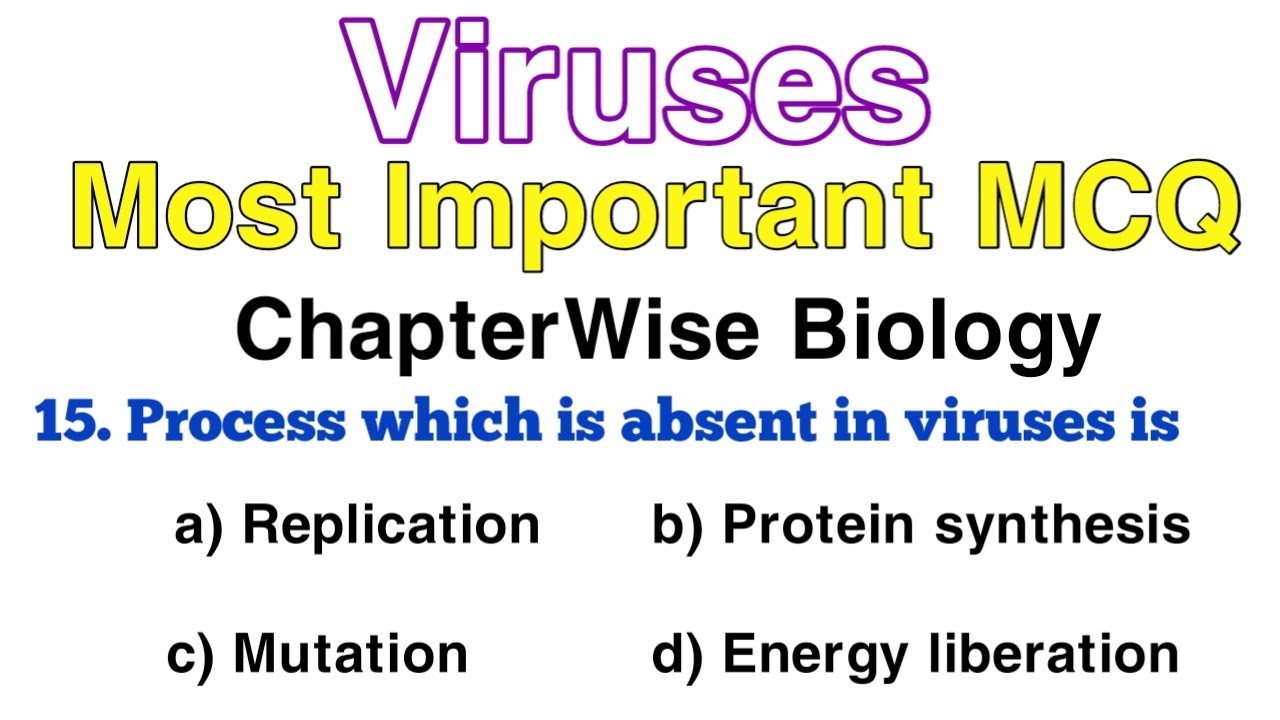 Viruses
Most Important MCQ
ChapterWise Biology

15. Process which is absent in viruses is

a) Replication b) Protein synthesis

c) Mutation d) Energy liberation